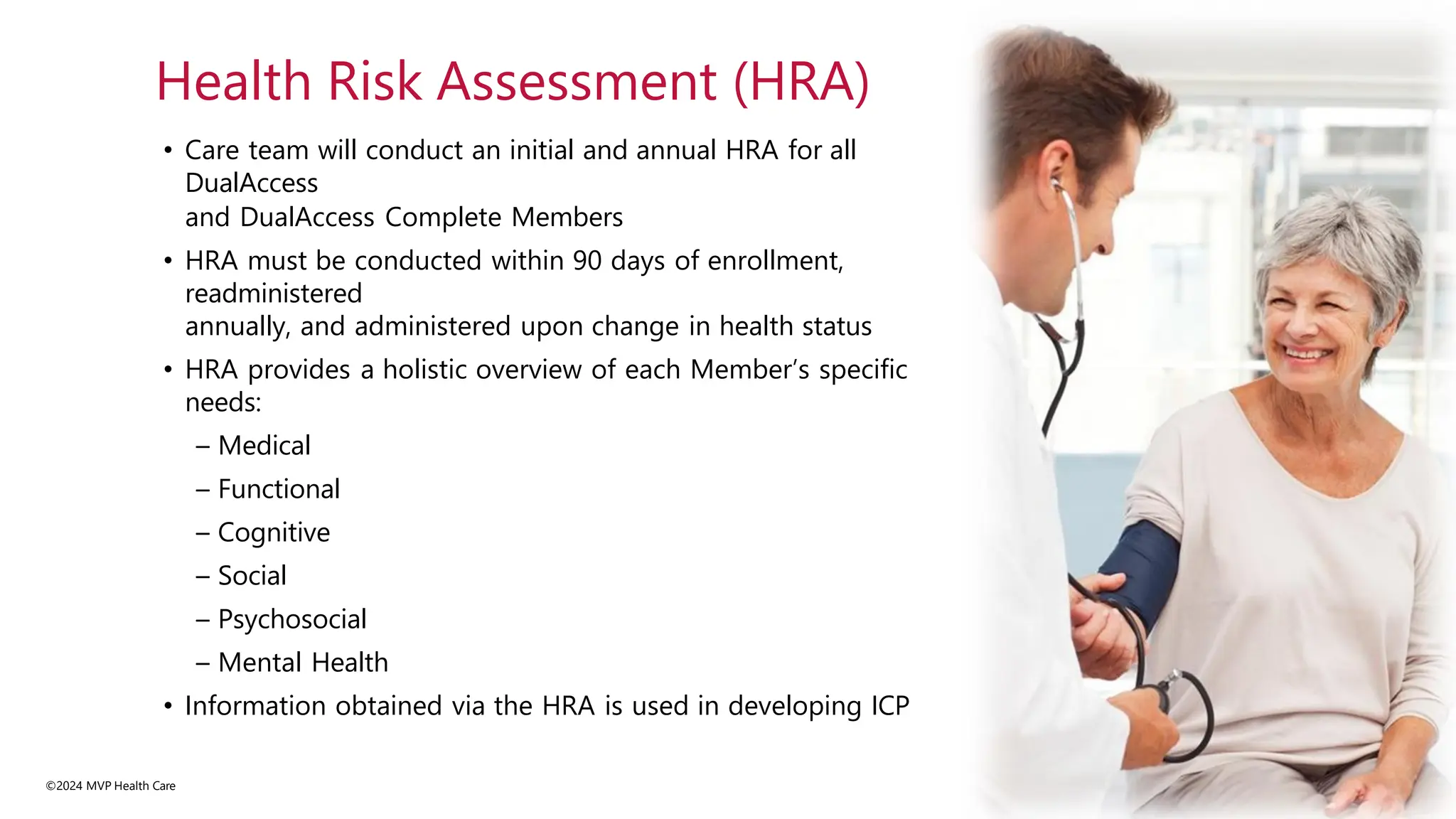 Health Risk Assessment (HRA)

• Care team will conduct an initial and annual HRA for all DualAccess and DualAccess Complete Members

• HRA must be conducted within 90 days of enrollment, readministered annually, and administered upon change in health status

• HRA provides a holistic overview of each Member's specific needs:

– Medical

– Functional

– Cognitive

– Social

– Psychosocial

– Mental Health

• Information obtained via the HRA is used in developing ICP

©2024 MVP Health Care